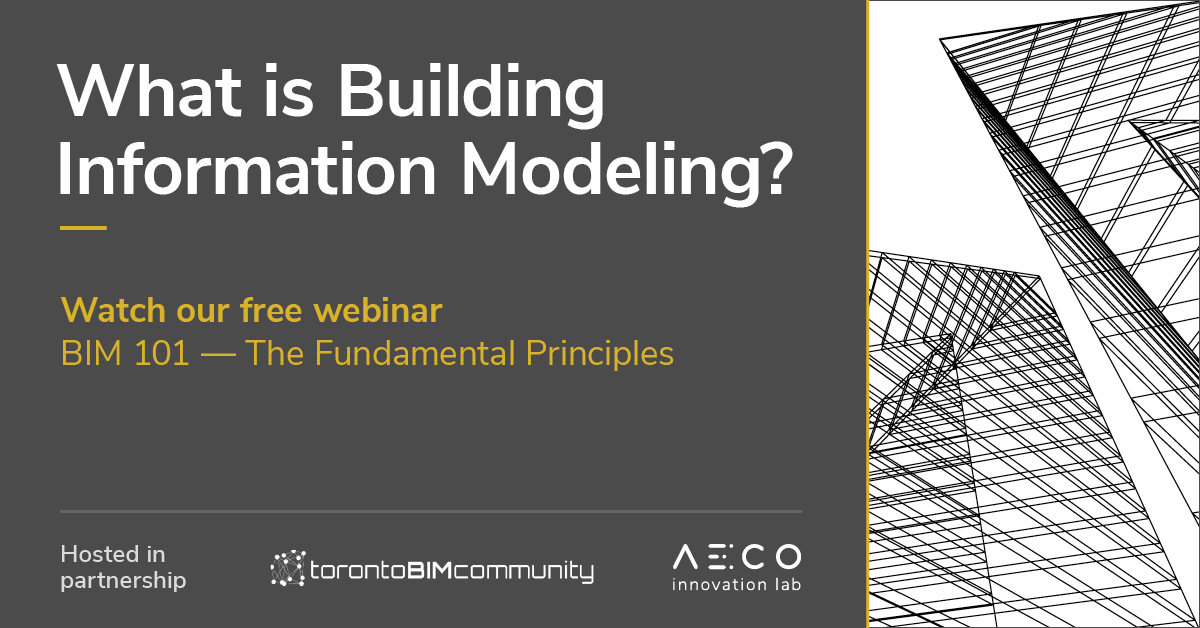 What is Building Information Modeling?

Watch our free webinar
BIM 101 — The Fundamental Principles

Hosted in partnership

torontoBIMcommunity

AECO
innovation lab